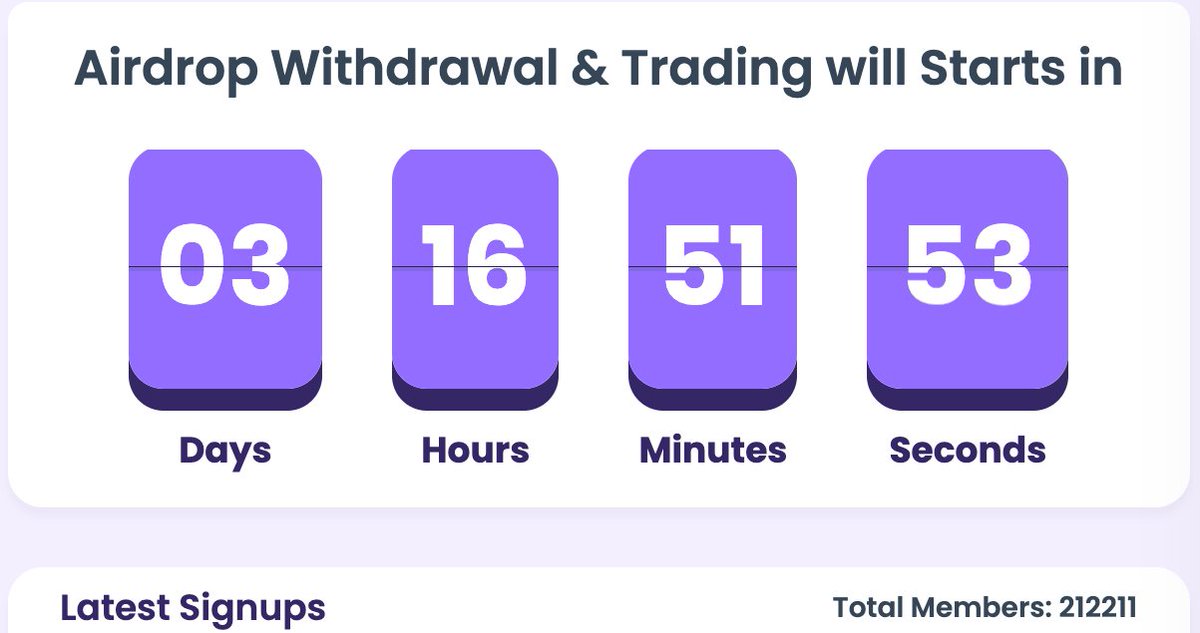 Airdrop Withdrawal & Trading will Starts in

03
Days

16
Hours

51
Minutes

53
Seconds

Latest Signups

Total Members: 212211